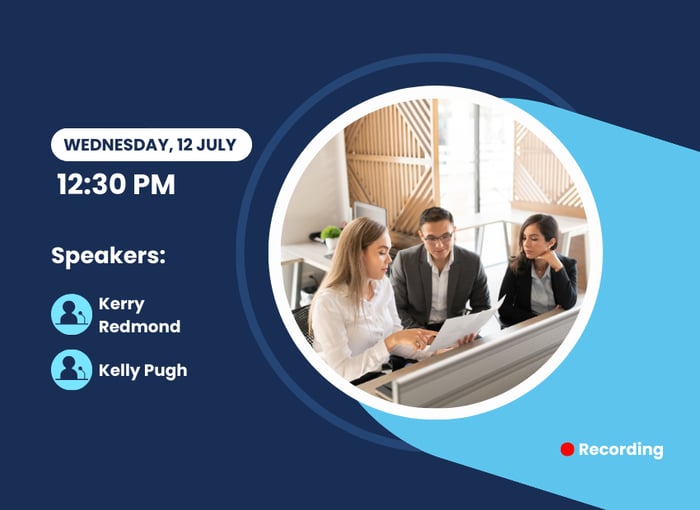 WEDNESDAY, 12 JULY
12:30 PM

Speakers:

Kerry Redmond

Kelly Pugh

Recording